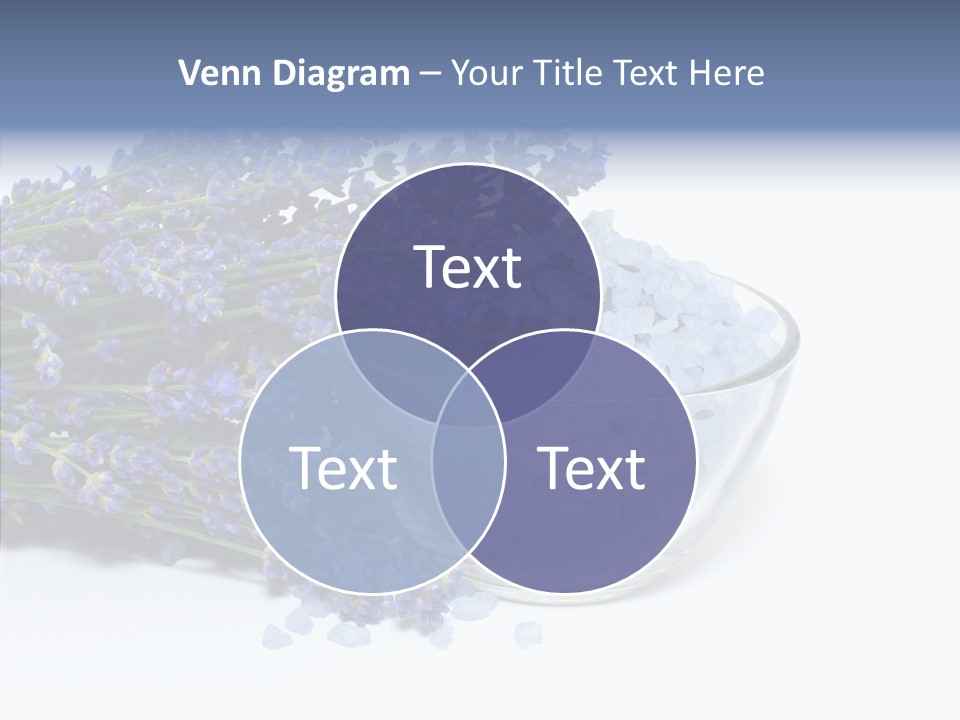 Venn Diagram – Your Title Text Here

Text

Text

Text